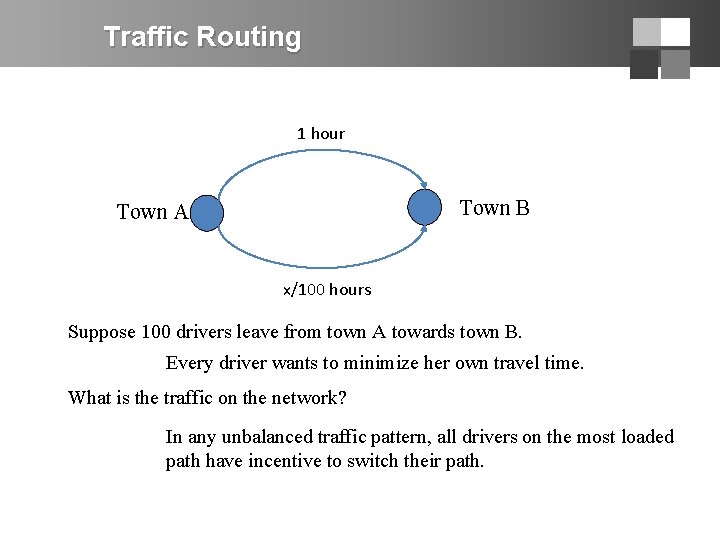 Traffic Routing

1 hour

Town A

Town B

x/100 hours

Suppose 100 drivers leave from town A towards town B.

Every driver wants to minimize her own travel time.

What is the traffic on the network?

In any unbalanced traffic pattern, all drivers on the most loaded path have incentive to switch their path.